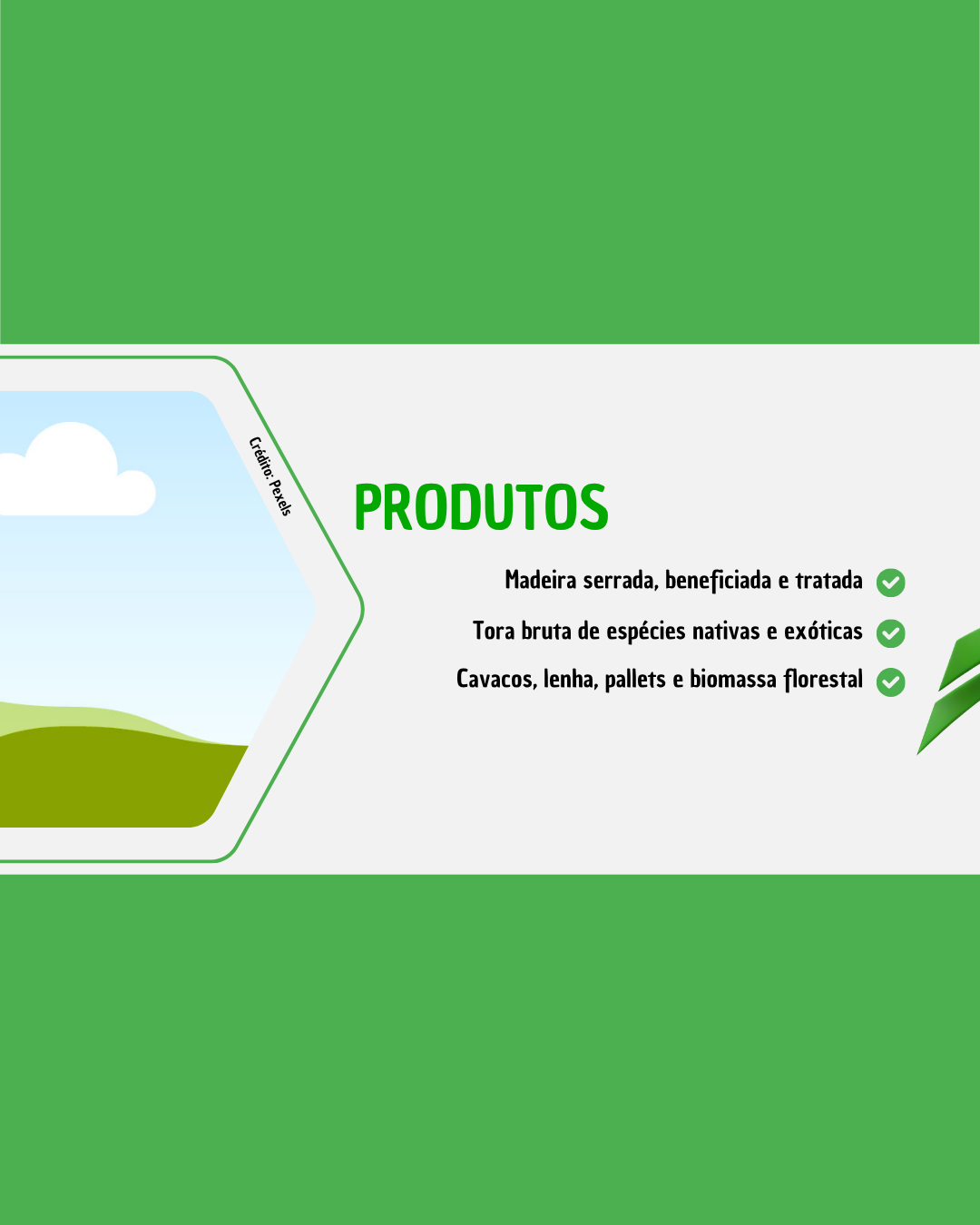 Crédito: Pexels

PRODUTOS

Madeira serrada, beneficiada e tratada

Tora bruta de espécies nativas e exóticas

Cavacos, lenha, pallets e biomassa florestal